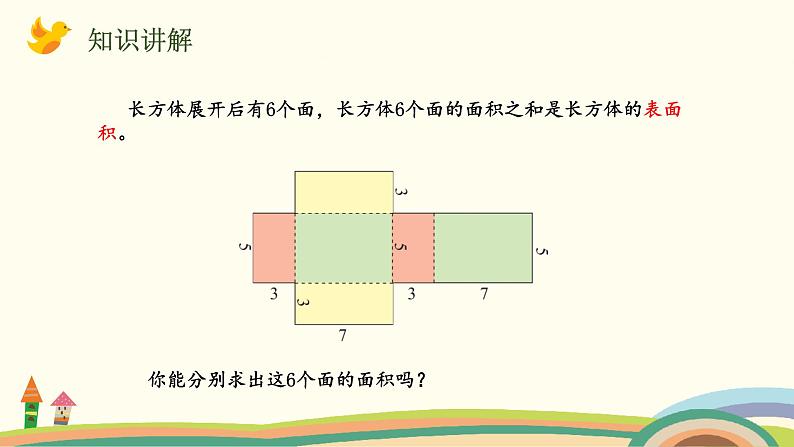 知识讲解

长方体展开后有6个面，长方体6个面的面积之和是长方体的表面积。

3
5
5
5
3
3
3
7
7

你能分别求出这6个面的面积吗？